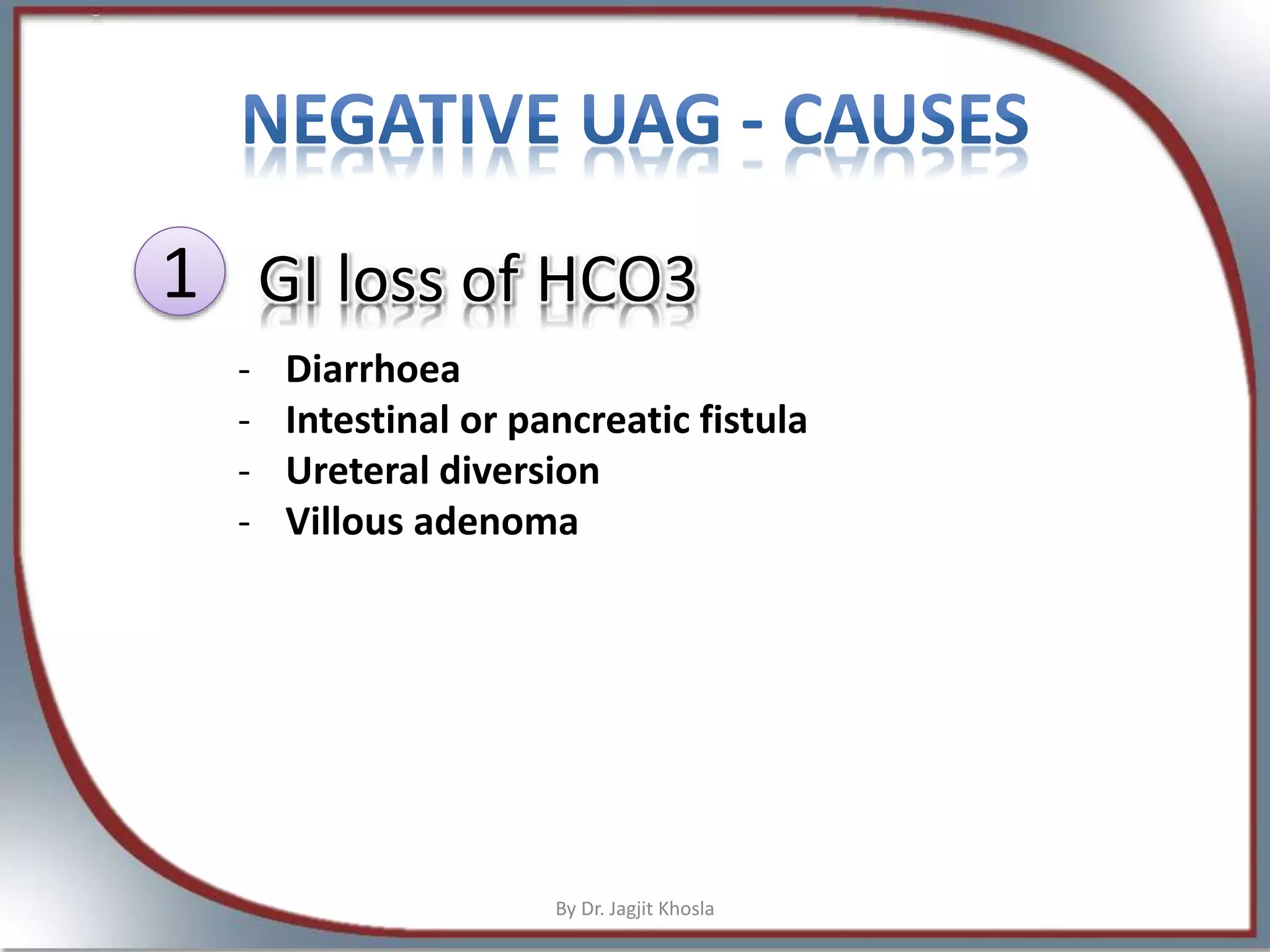 NEGATIVE UAG - CAUSES

1 GI loss of HCO3

- Diarrhoea
- Intestinal or pancreatic fistula
- Ureteral diversion
- Villous adenoma

By Dr. Jagjit Khosla